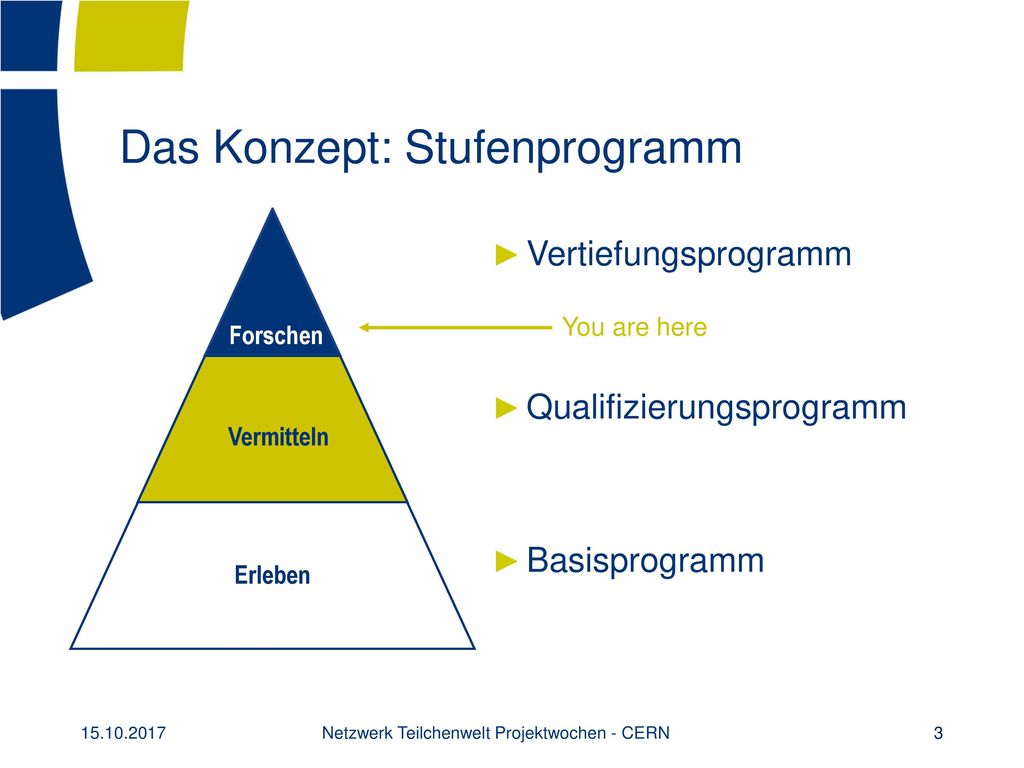 Das Konzept: Stufenprogramm

Forschen

Vermitteln

Erleben

► Vertiefungsprogramm

You are here

► Qualifizierungsprogramm

► Basisprogramm

15.10.2017

Netzwerk Teilchenwelt Projektwochen - CERN

3